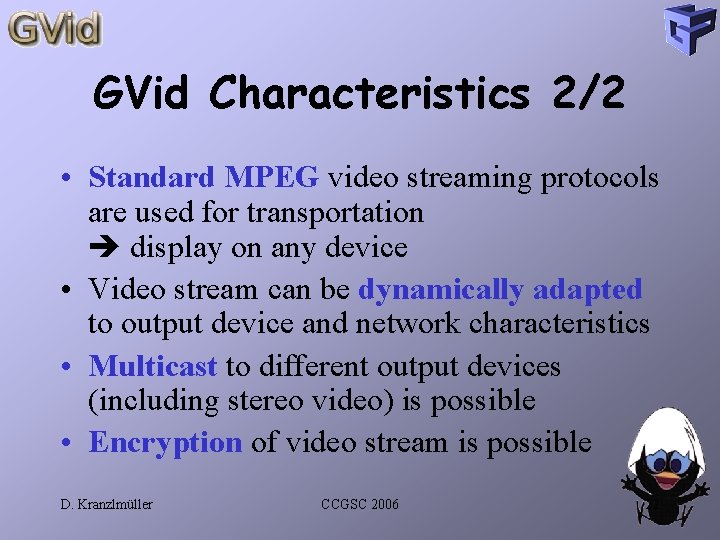 GVid

GVid Characteristics 2/2

• Standard MPEG video streaming protocols are used for transportation
➔ display on any device

• Video stream can be dynamically adapted to output device and network characteristics

• Multicast to different output devices (including stereo video) is possible

• Encryption of video stream is possible

D. Kranzlmüller

CCGSC 2006